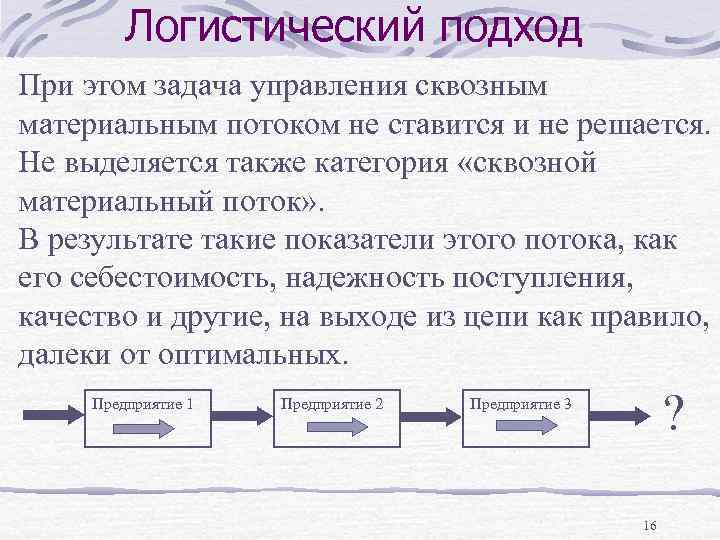 Логистический подход

При этом задача управления сквозным материальным потоком не ставится и не решается. Не выделяется также категория «сквозной материальный поток».
В результате такие показатели этого потока, как его себестоимость, надежность поступления, качество и другие, на выходе из цепи как правило, далеки от оптимальных.

Предприятие 1

Предприятие 2

Предприятие 3

?

16